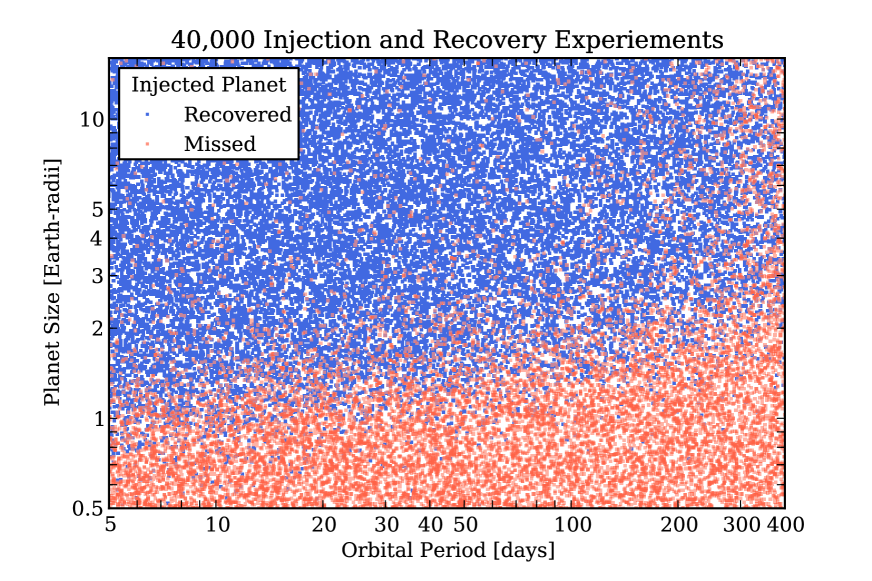 40,000 Injection and Recovery Experiements

Injected Planet
Recovered
Missed

Planet Size [Earth-radii]

10
5
4
3
2
1
0.5

5 10 20 30 40 50 100 200 300 400

Orbital Period [days]